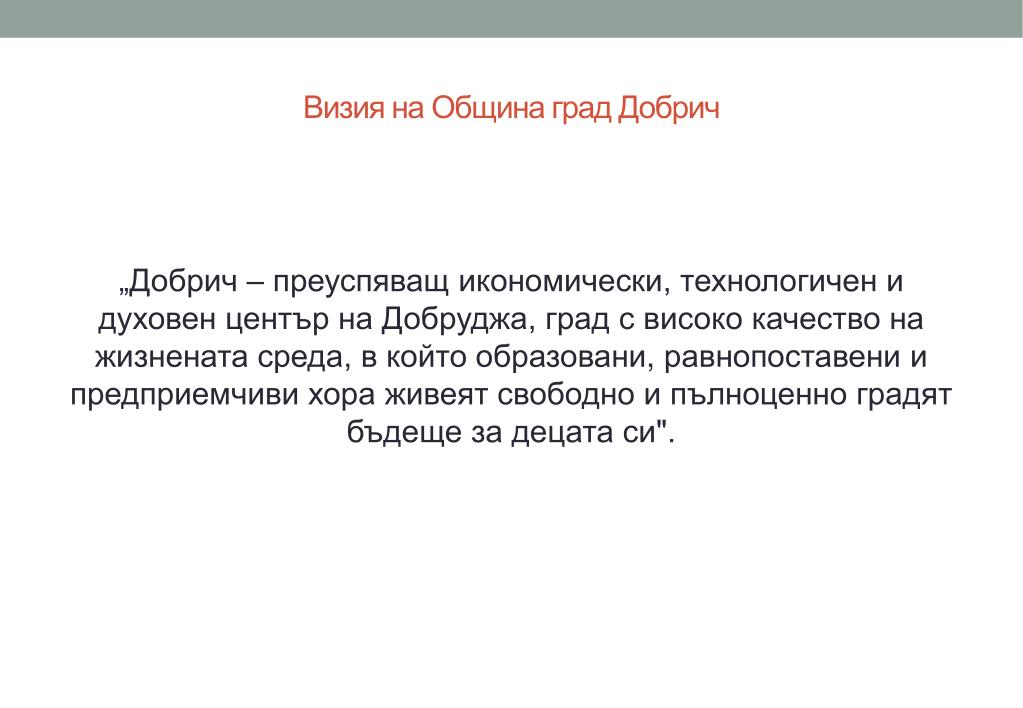 Визия на Община град Добрич

„Добрич – преуспяващ икономически, технологичен и духовен център на Добруджа, град с високо качество на жизнената среда, в който образовани, равнопоставени и предприемчиви хора живеят свободно и пълноценно градят бъдеще за децата си".